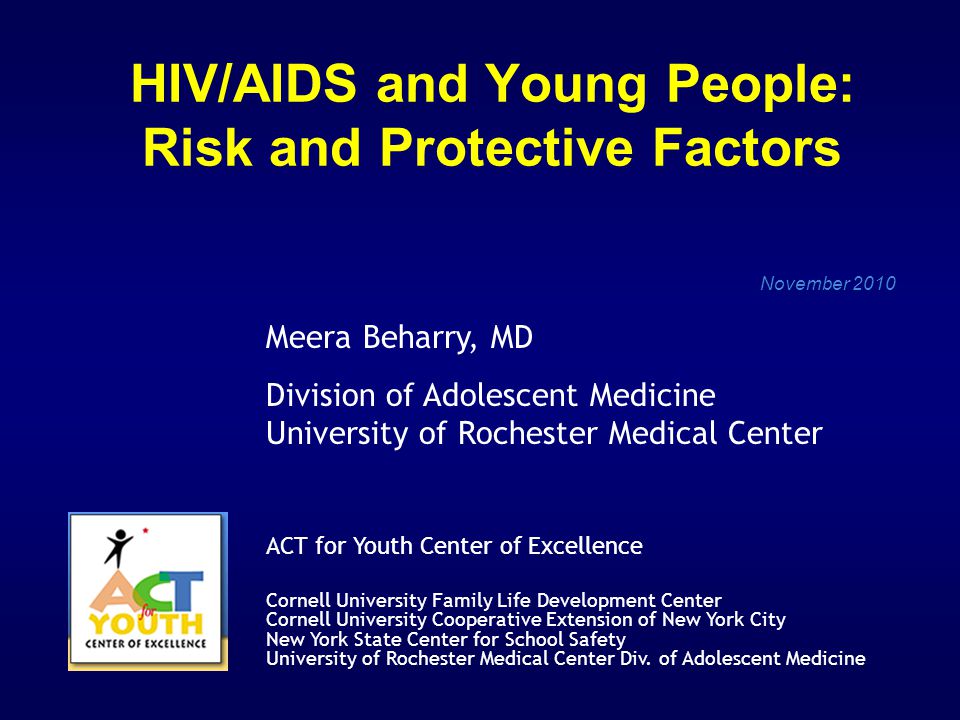 HIV/AIDS and Young People: Risk and Protective Factors

November 2010

Meera Beharry, MD

Division of Adolescent Medicine
University of Rochester Medical Center

ACT for YOUTH CENTER OF EXCELLENCE

ACT for Youth Center of Excellence

Cornell University Family Life Development Center
Cornell University Cooperative Extension of New York City
New York State Center for School Safety
University of Rochester Medical Center Div. of Adolescent Medicine